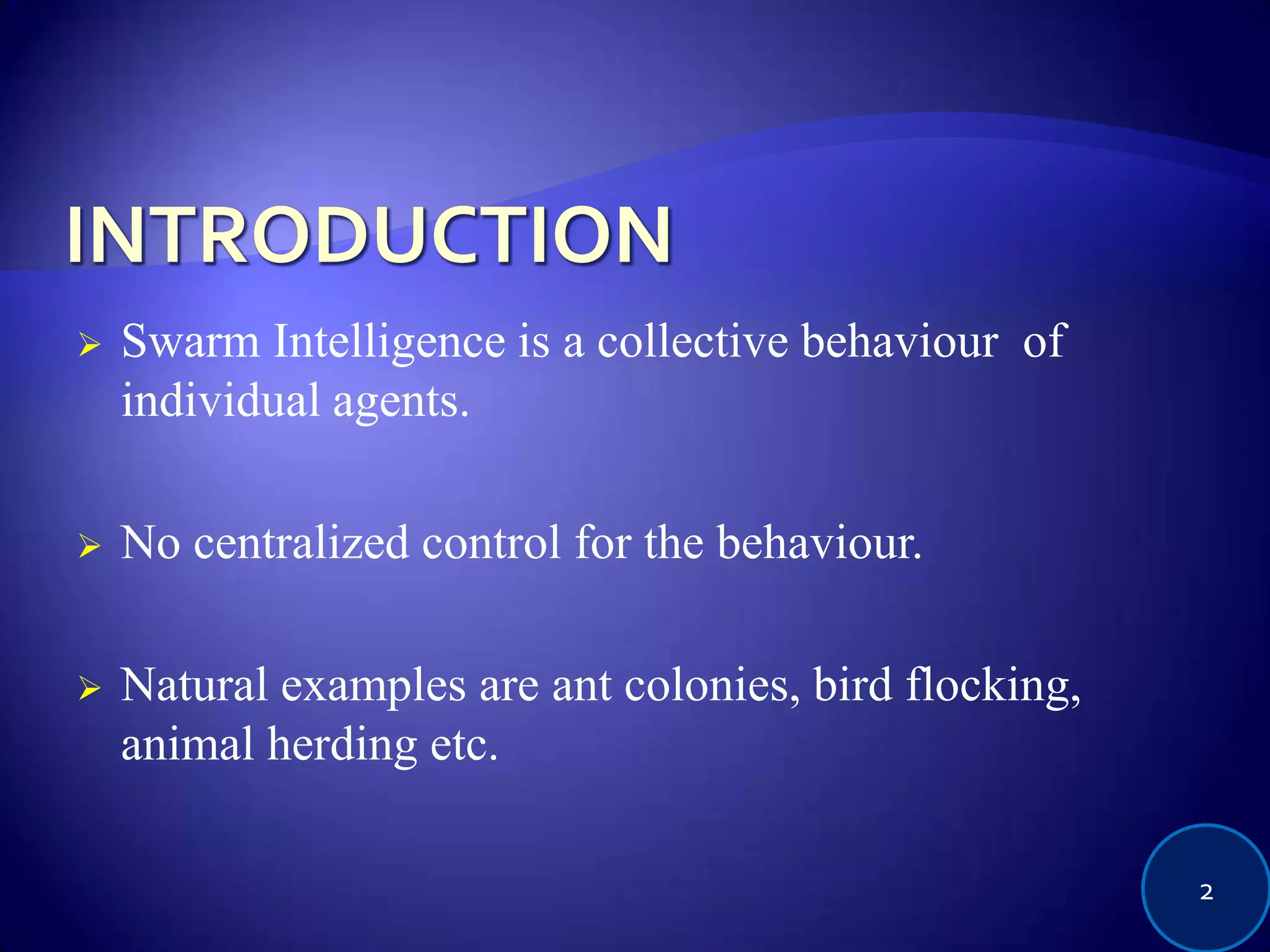 INTRODUCTION

➢ Swarm Intelligence is a collective behaviour of individual agents.

➢ No centralized control for the behaviour.

➢ Natural examples are ant colonies, bird flocking, animal herding etc.

2